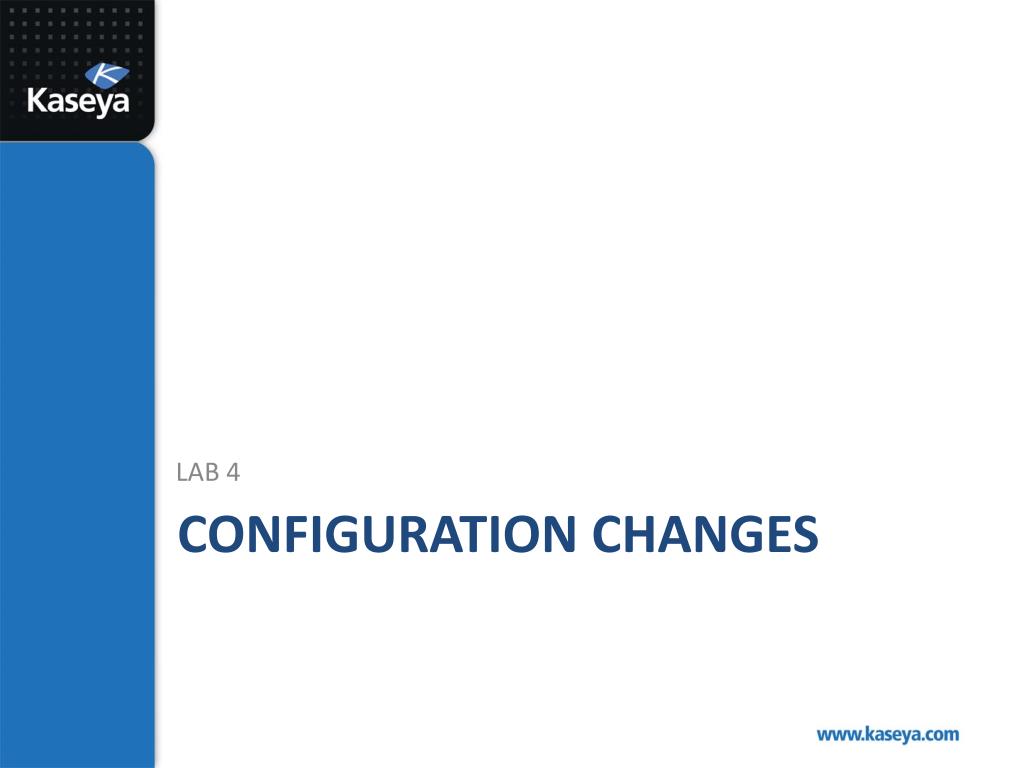 Kaseya

LAB 4

CONFIGURATION CHANGES

www.kaseya.com